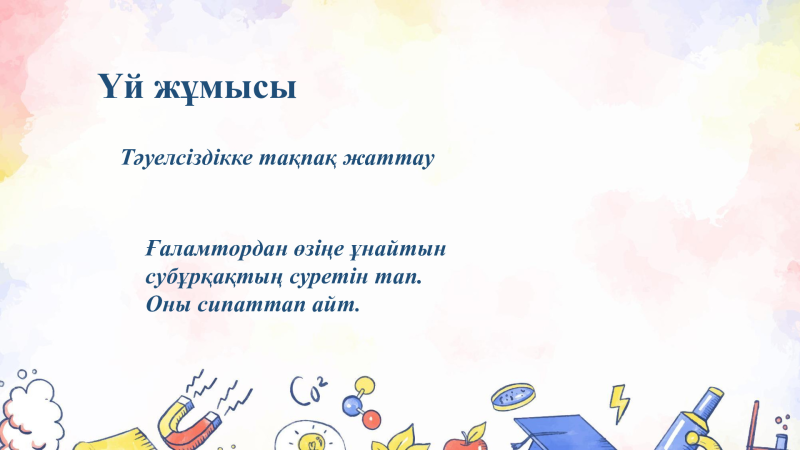 Үй жұмысы

Тәуелсіздікке тақпақ жаттау

Ғаламтордан өзіңе ұнайтын субұрқақтың суретін тап. Оны сипаттап айт.